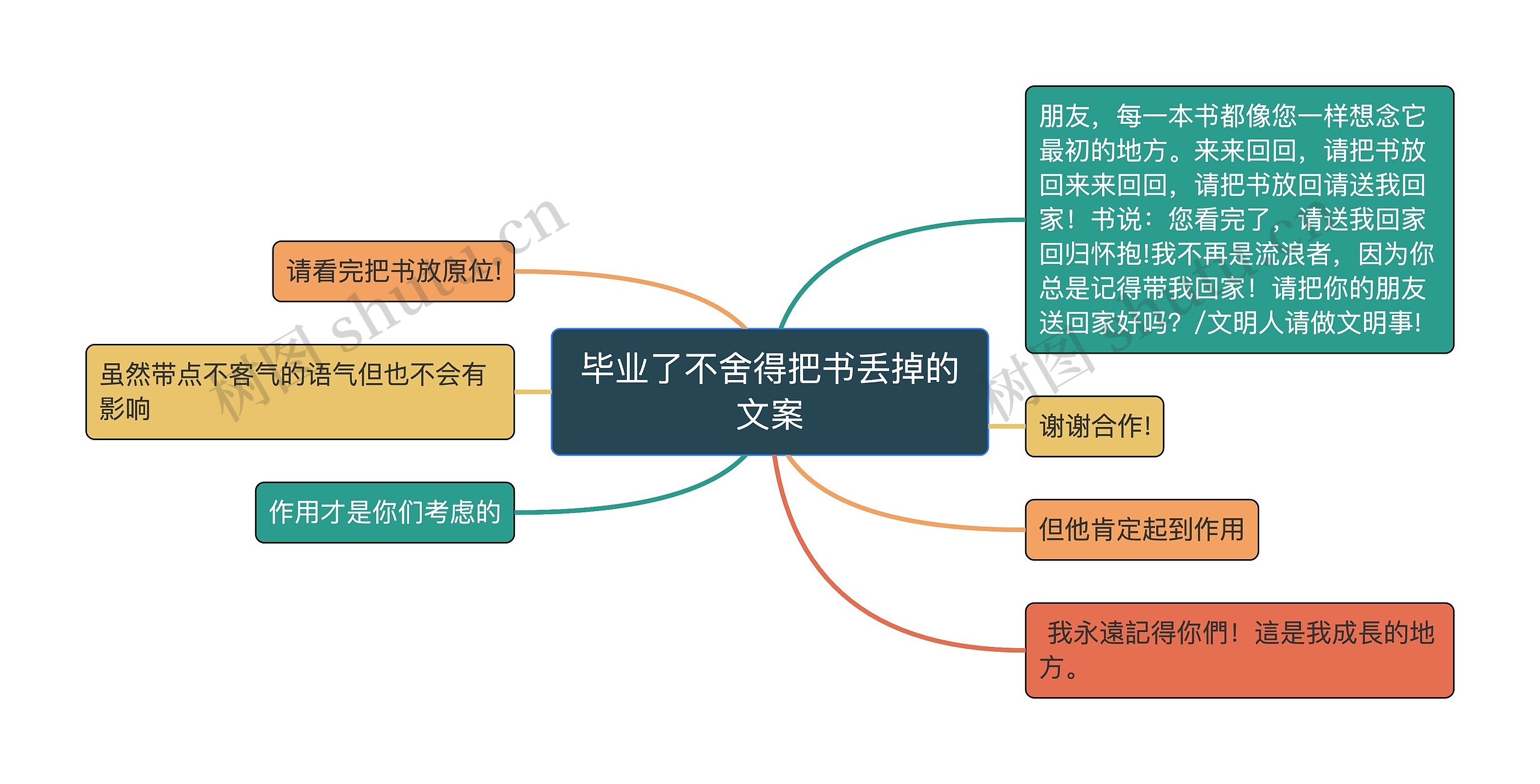 毕业了不舍得把书丢掉的文案

请看完把书放原位!

虽然带点不客气的语气但也不会有影响

作用才是你们考虑的

朋友，每一本书都像您一样想念它最初的地方。来来回回，请把书放回来来回回，请把书放回请送我回家！书说：您看完了，请送我回家回归怀抱!我不再是流浪者，因为你总是记得带我回家！请把你的朋友送回家好吗？/文明人请做文明事!

谢谢合作!

但他肯定起到作用

我永遠記得你們！這是我成長的地方。

树图 shutu.cn

树图 shutu.cn